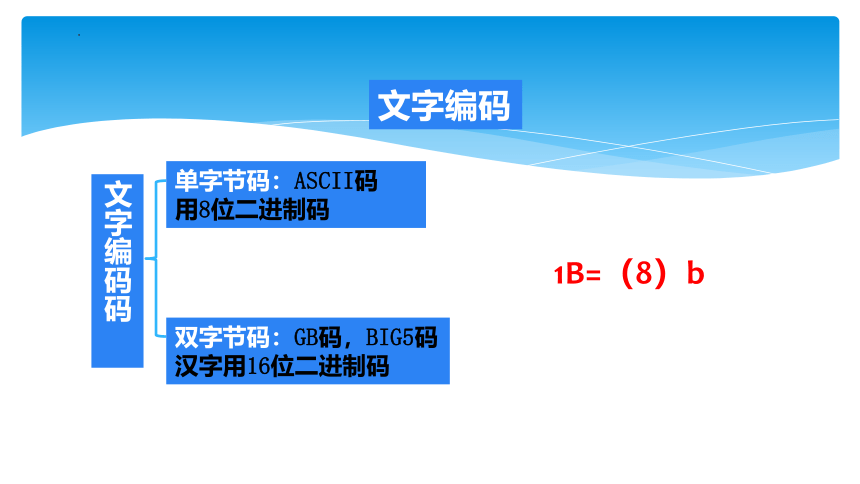 文字编码

文字编码码

单字节码：ASCII码
用8位二进制码

双字节码：GB码，BIG5码
汉字用16位二进制码

1B=（8）b